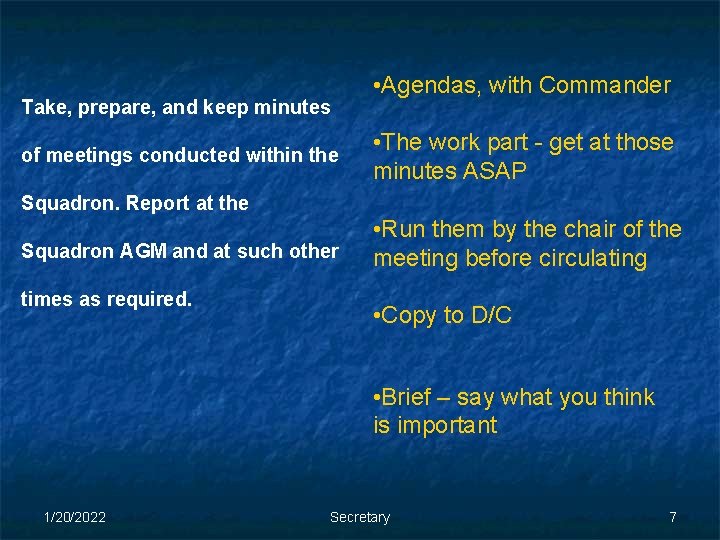 Take, prepare, and keep minutes of meetings conducted within the Squadron. Report at the Squadron AGM and at such other times as required.

•Agendas, with Commander

•The work part - get at those minutes ASAP

•Run them by the chair of the meeting before circulating

•Copy to D/C

•Brief – say what you think is important

1/20/2022 Secretary 7